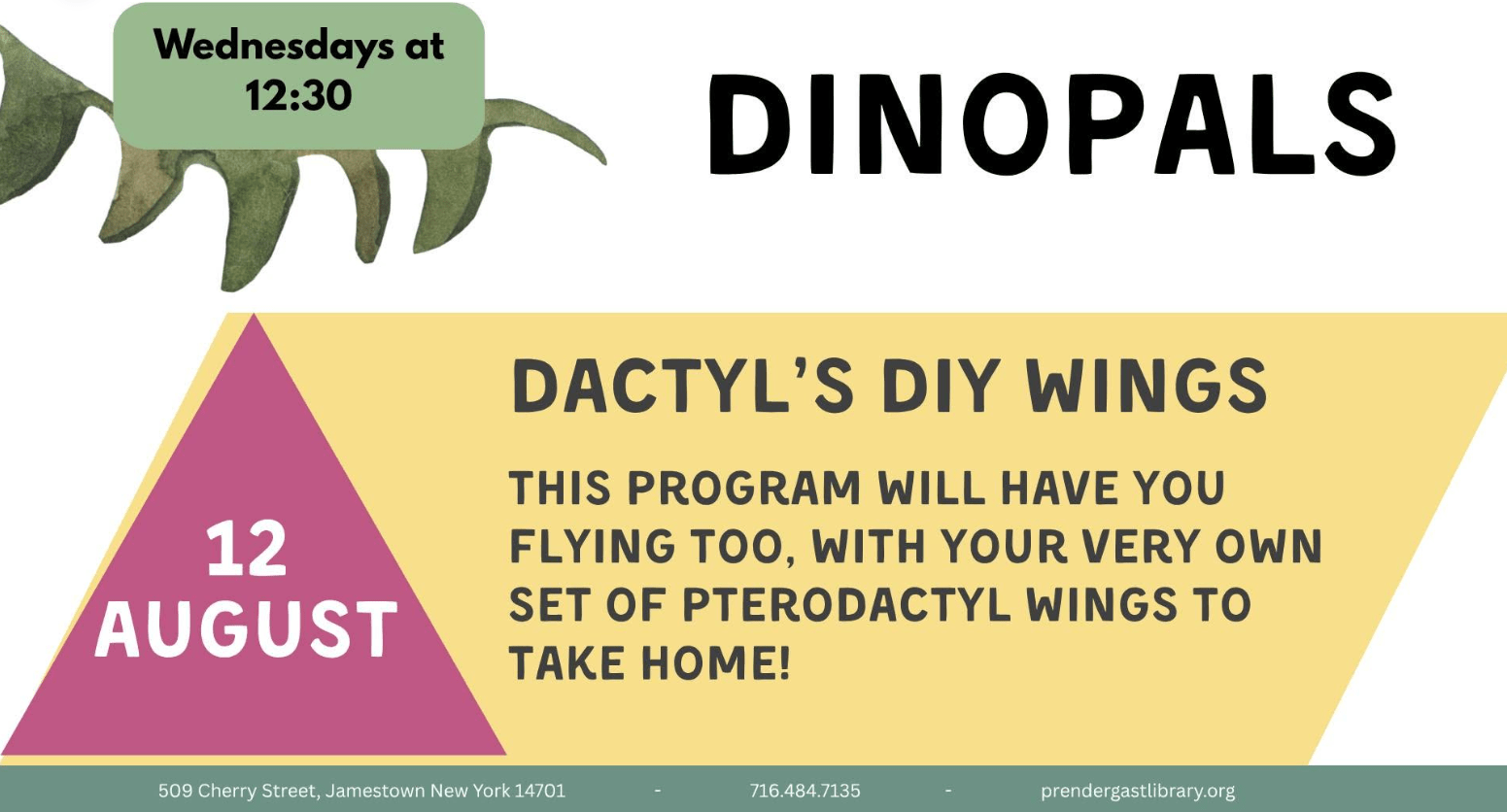 Wednesdays at 12:30

DINOPALS

12 AUGUST

DACTYL'S DIY WINGS

THIS PROGRAM WILL HAVE YOU FLYING TOO, WITH YOUR VERY OWN SET OF PTERODACTYL WINGS TO TAKE HOME!

509 Cherry Street, Jamestown New York 14701 - 716.484.7135 - prendergastlibrary.org